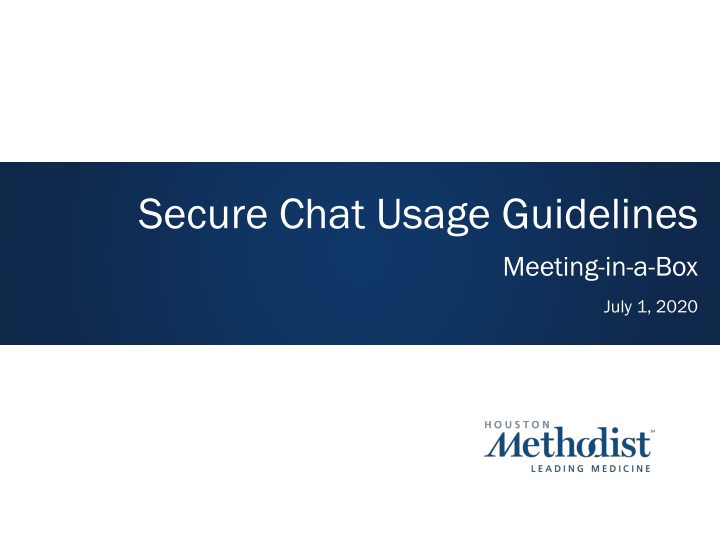 Secure Chat Usage Guidelines

Meeting-in-a-Box

July 1, 2020

HOUSTON
Methodist™
LEADING MEDICINE